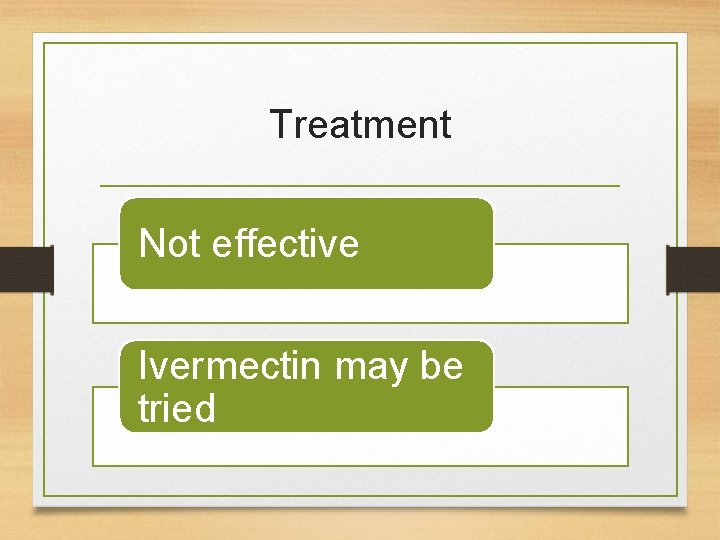 Treatment

Not effective

Ivermectin may be tried